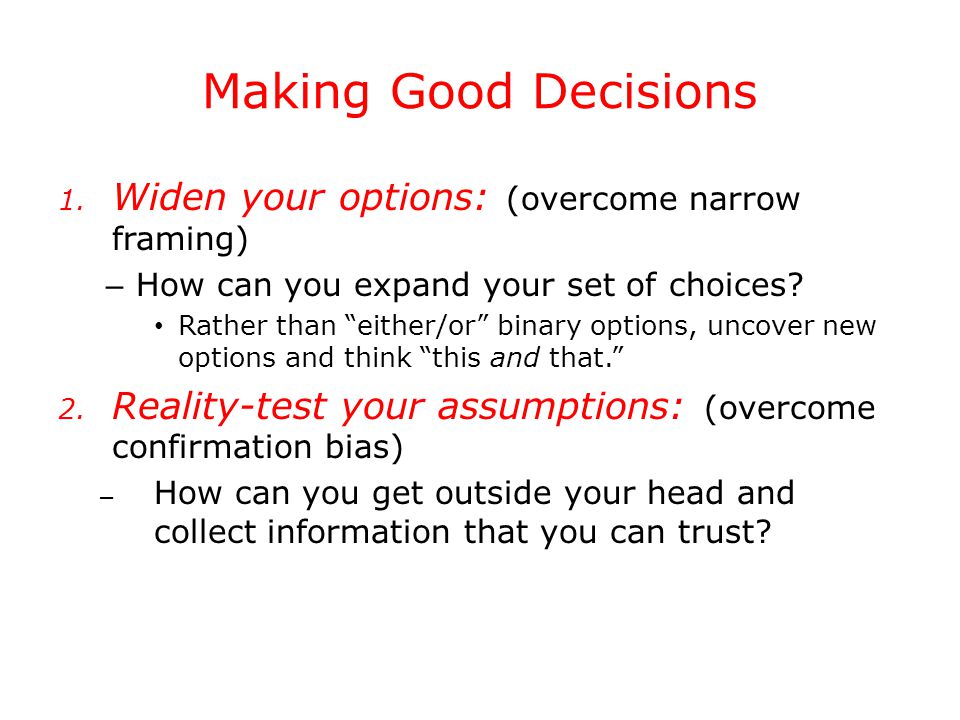 Making Good Decisions

1. Widen your options: (overcome narrow framing)

– How can you expand your set of choices?

• Rather than “either/or” binary options, uncover new options and think “this and that.”

2. Reality-test your assumptions: (overcome confirmation bias)

– How can you get outside your head and collect information that you can trust?